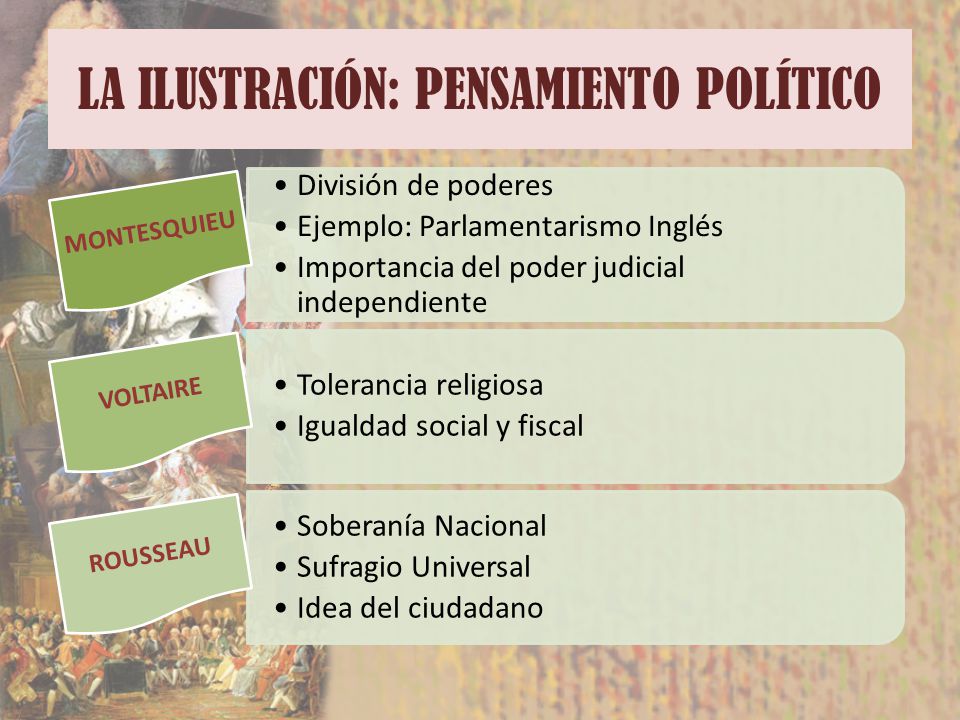 LA ILUSTRACIÓN: PENSAMIENTO POLÍTICO

MONTESQUIEU

• División de poderes
• Ejemplo: Parlamentarismo Inglés
• Importancia del poder judicial independiente

VOLTAIRE

• Tolerancia religiosa
• Igualdad social y fiscal

ROUSSEAU

• Soberanía Nacional
• Sufragio Universal
• Idea del ciudadano